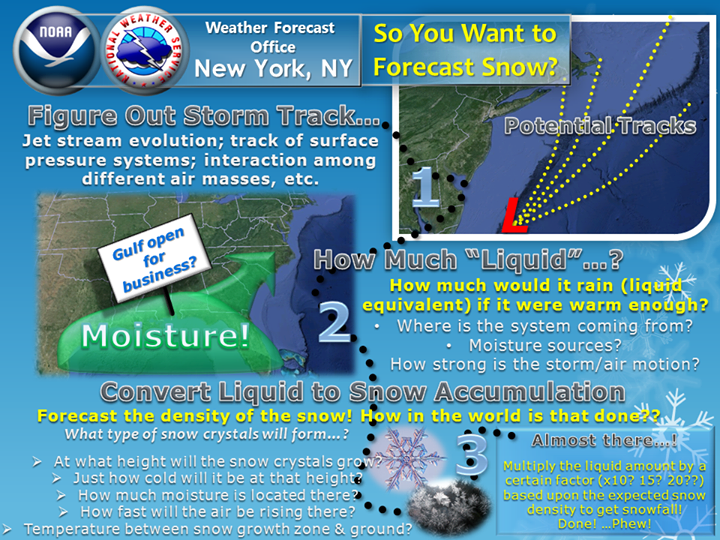 NOAA

NATIONAL WEATHER SERVICE

Weather Forecast Office
New York, NY

So You Want to Forecast Snow?

Figure Out Storm Track...
Jet stream evolution; track of surface pressure systems; interaction among different air masses, etc.

Potential Tracks

1

L

Gulf open for business?

Moisture!

2

How Much "Liquid"...?
How much would it rain (liquid equivalent) if it were warm enough?
• Where is the system coming from?
• Moisture sources?
How strong is the storm/air motion?

Convert Liquid to Snow Accumulation
Forecast the density of the snow! How in the world is that done??
What type of snow crystals will form...?

➢ At what height will the snow crystals grow?
➢ Just how cold will it be at that height?
➢ How much moisture is located there?
➢ How fast will the air be rising there?
➢ Temperature between snow growth zone & ground?

3

Almost there...!
Multiply the liquid amount by a certain factor (x10? 15? 20??) based upon the expected snow density to get snowfall! Done! ...Phew!